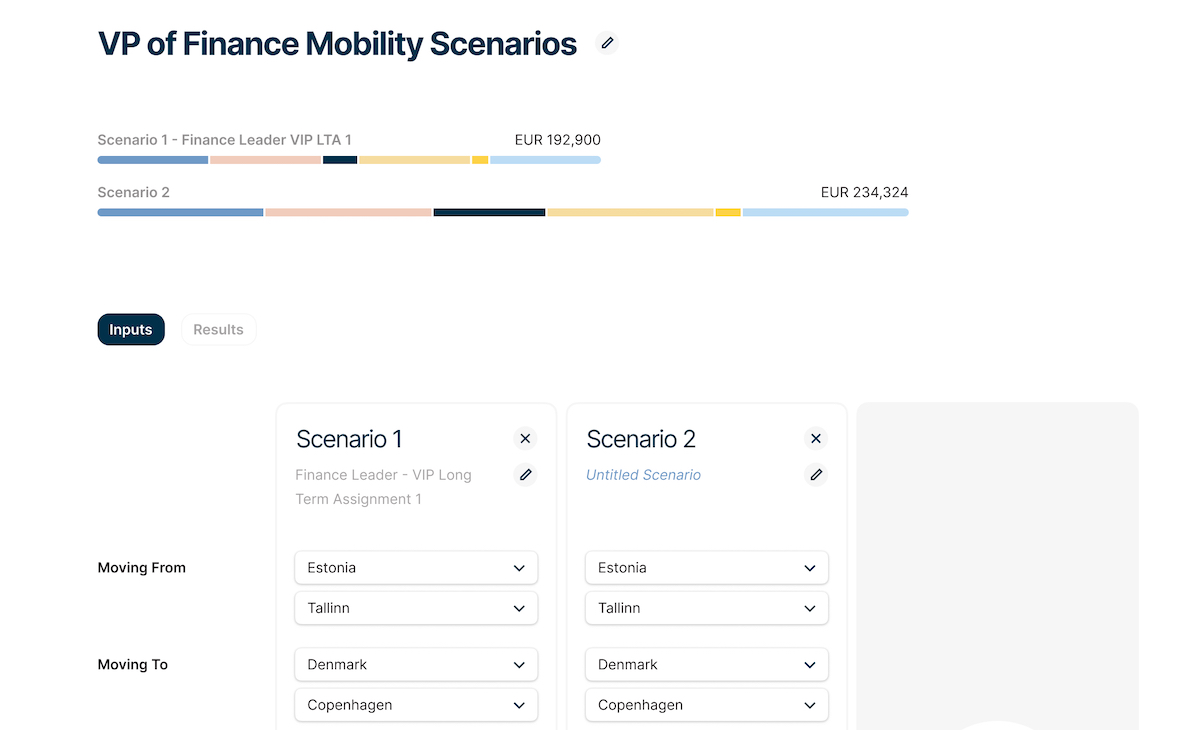 VP of Finance Mobility Scenarios

Scenario 1 - Finance Leader VIP LTA 1
EUR 192,900

Scenario 2
EUR 234,324

Inputs
Results

Scenario 1
Finance Leader - VIP Long Term Assignment 1

Scenario 2
Untitled Scenario

Moving From
Estonia
Tallinn
Estonia
Tallinn

Moving To
Denmark
Copenhagen
Denmark
Copenhagen